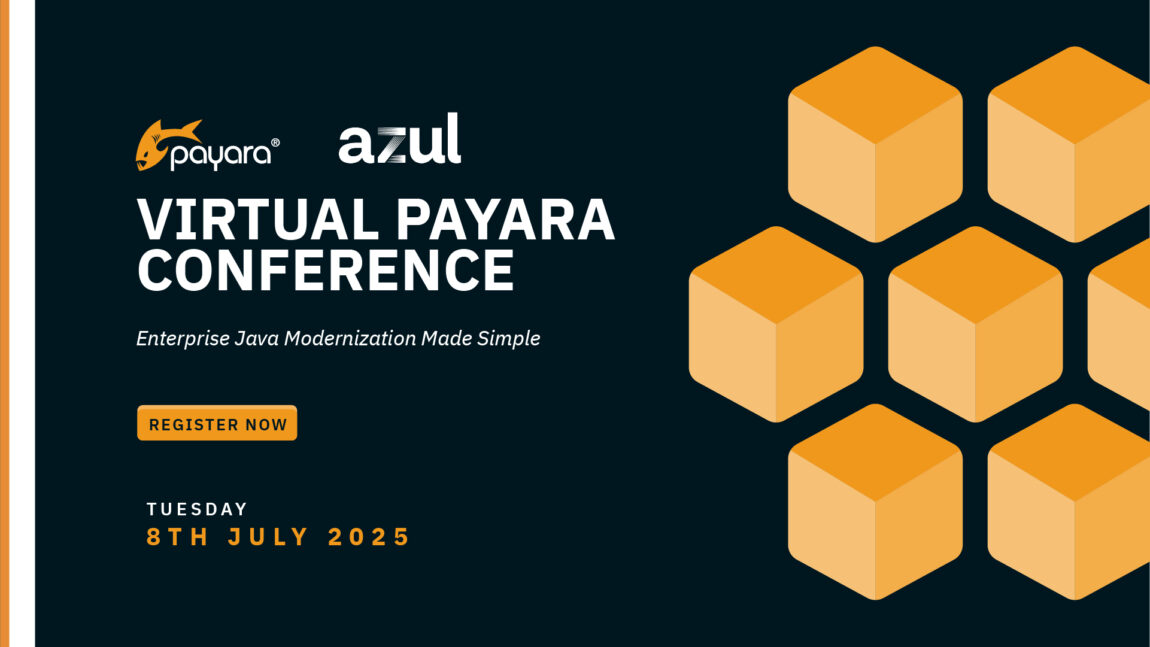 payara®

azul

VIRTUAL PAYARA CONFERENCE

Enterprise Java Modernization Made Simple

REGISTER NOW

TUESDAY
8TH JULY 2025